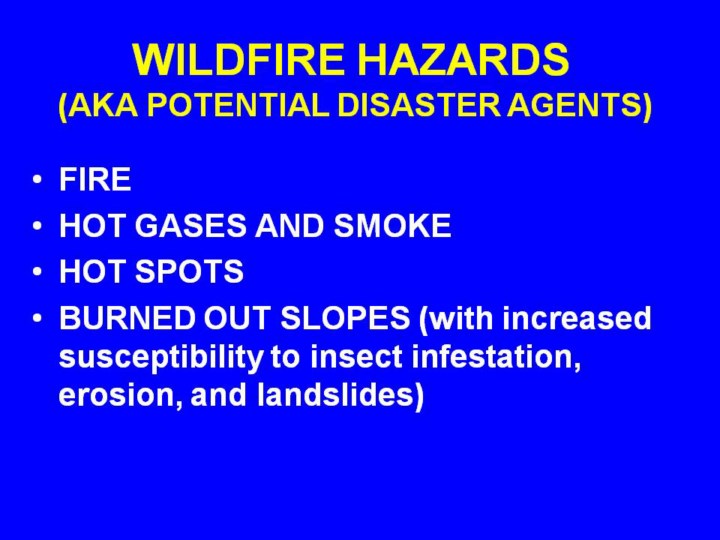 WILDFIRE HAZARDS
(AKA POTENTIAL DISASTER AGENTS)

• FIRE
• HOT GASES AND SMOKE
• HOT SPOTS
• BURNED OUT SLOPES (with increased susceptibility to insect infestation, erosion, and landslides)